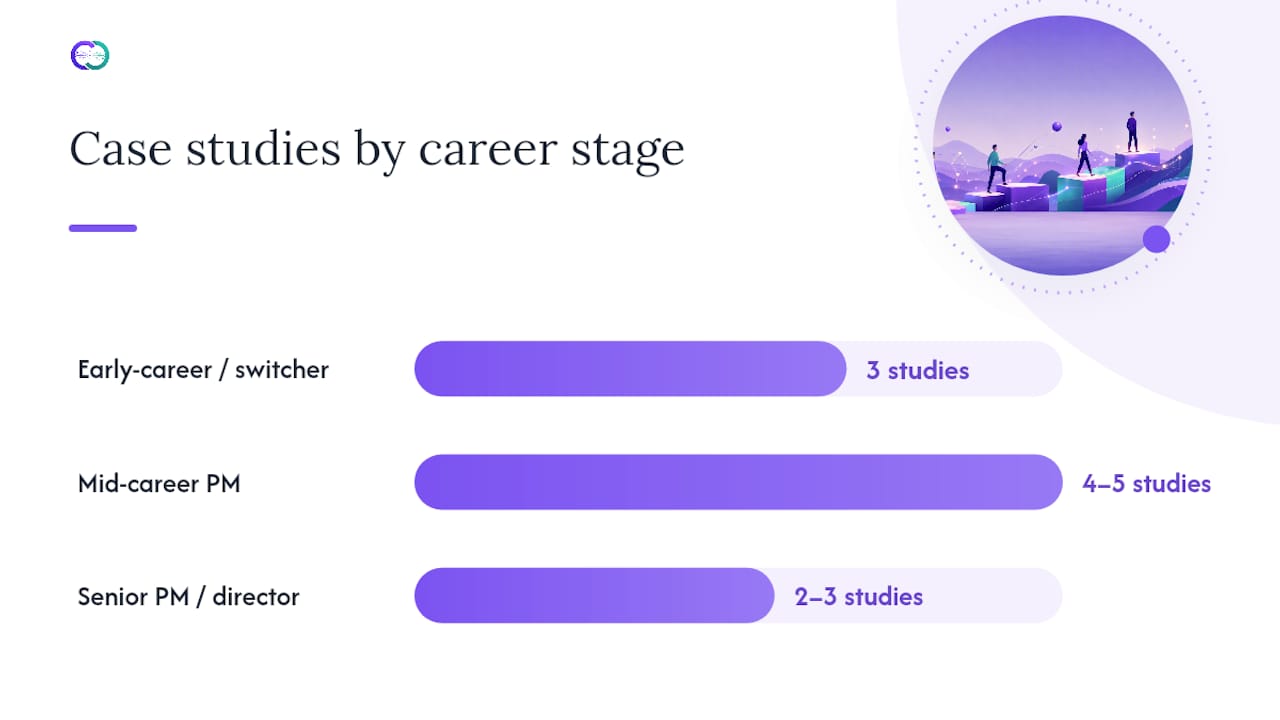 Case studies by career stage

Early-career / switcher
3 studies

Mid-career PM
4–5 studies

Senior PM / director
2–3 studies